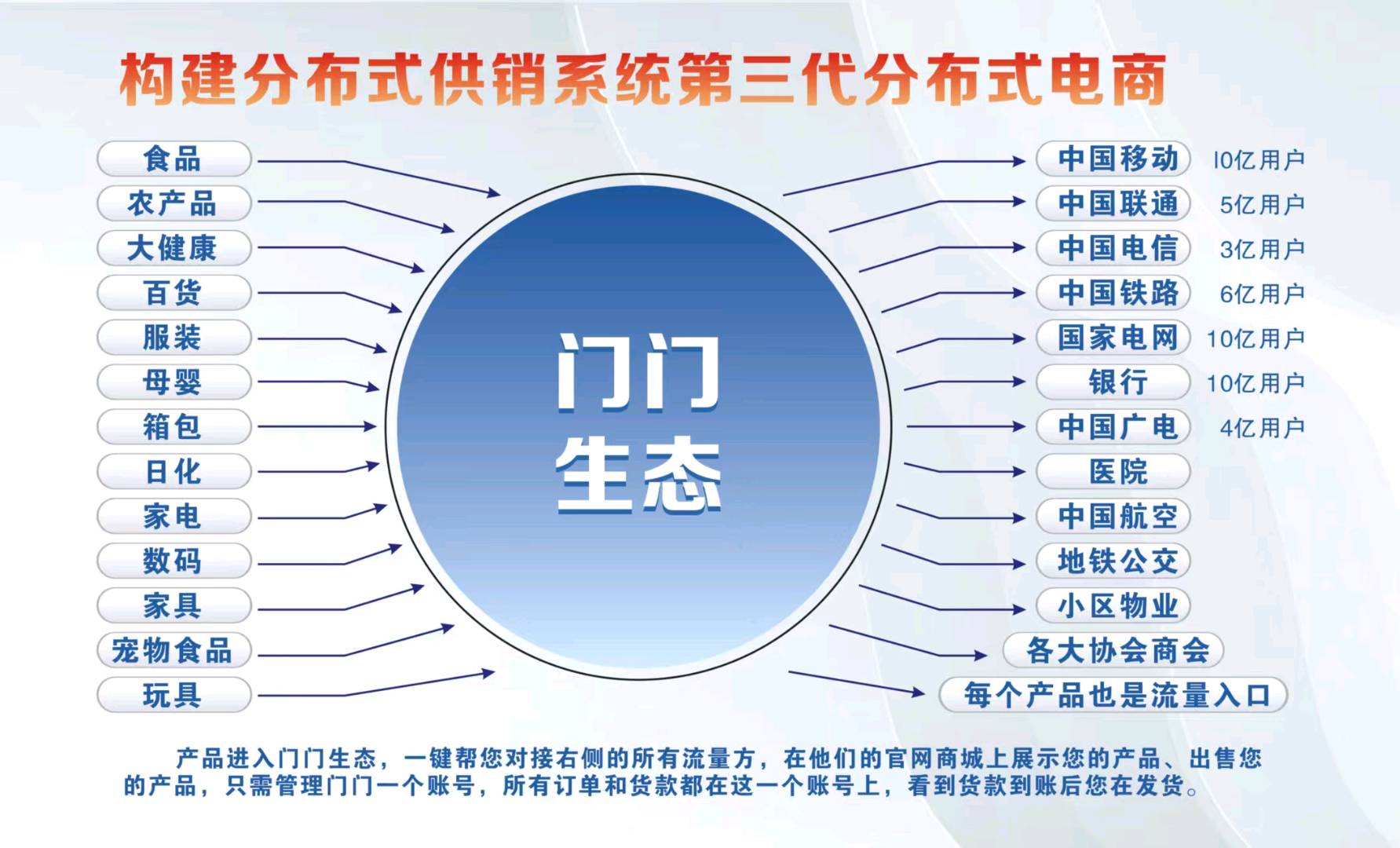 构建分布式供销系统第三代分布式电商

食品
农产品
大健康
百货
服装
母婴
箱包
日化
家电
数码
家具
宠物食品
玩具

门门
生态

中国移动 10亿用户
中国联通 5亿用户
中国电信 3亿用户
中国铁路 6亿用户
国家电网 10亿用户
银行 10亿用户
中国广电 4亿用户
医院
中国航空
地铁公交
小区物业
各大协会商会
每个产品也是流量入口

产品进入门门生态，一键帮您对接右侧的所有流量方，在他们的官网商城上展示您的产品、出售您的产品，只需管理门门一个账号，所有订单和货款都在这一个账号上，看到货款到账后您在发货。